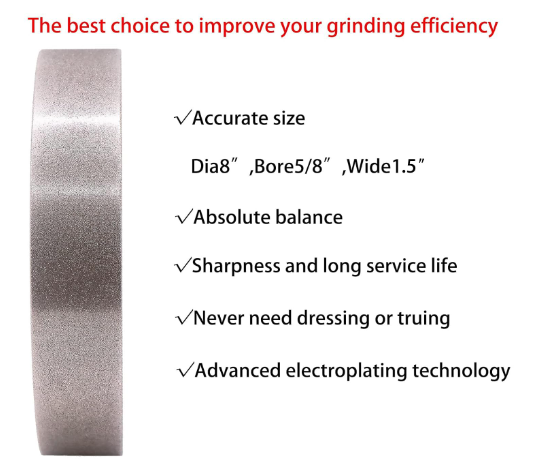 The best choice to improve your grinding efficiency

√Accurate size

Dia8″ ,Bore5/8″ ,Wide1.5″

√Absolute balance

√Sharpness and long service life

√Never need dressing or truing

√Advanced electroplating technology